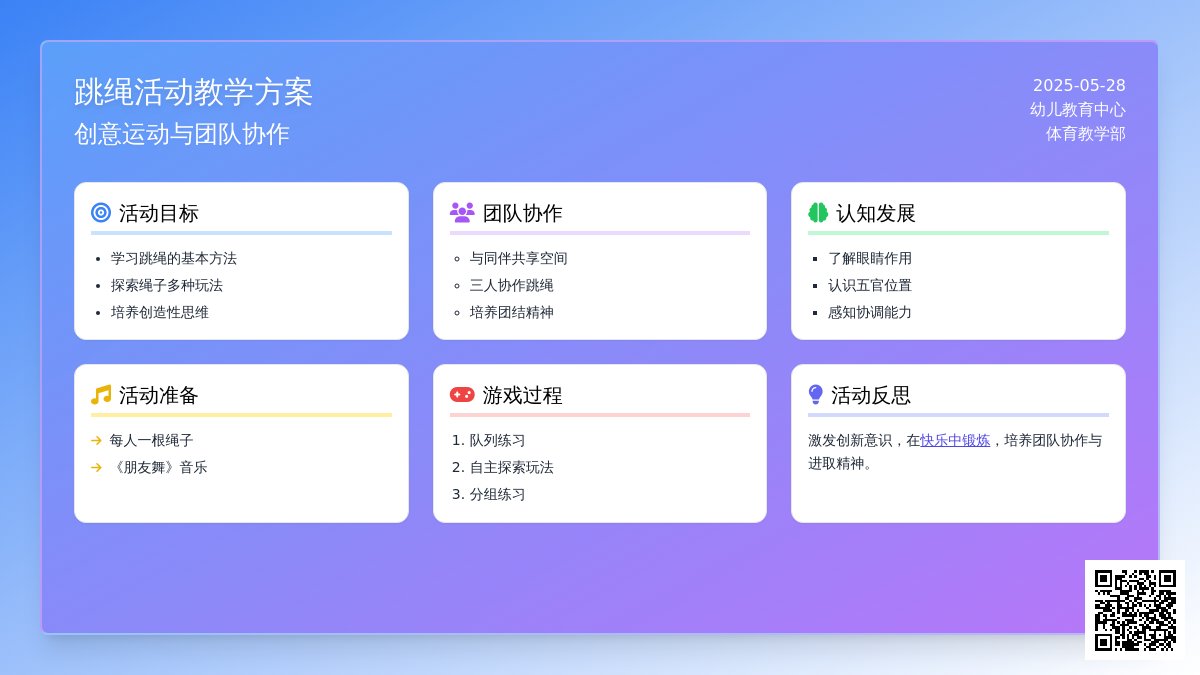 跳绳活动教学方案
创意运动与团队协作

2025-05-28
幼儿教育中心
体育教学部

活动目标
- 学习跳绳的基本方法
- 探索绳子多种玩法
- 培养创造性思维

团队协作
- 与同伴共享空间
- 三人协作跳绳
- 培养团结精神

认知发展
- 了解眼睛作用
- 认识五官位置
- 感知协调能力

活动准备
→ 每人一根绳子
→ 《朋友舞》音乐

游戏过程
1. 队列练习
2. 自主探索玩法
3. 分组练习

活动反思
激发创新意识，在快乐中锻炼，培养团队协作与进取精神。